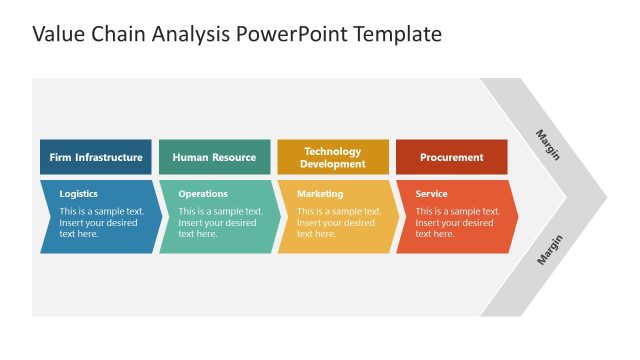 Value Chain Analysis PowerPoint Template

Firm Infrastructure

Human Resource

Technology Development

Procurement

Logistics

This is a sample text. Insert your desired text here.

Operations

This is a sample text. Insert your desired text here.

Marketing

This is a sample text. Insert your desired text here.

Service

This is a sample text. Insert your desired text here.

Margin

Margin